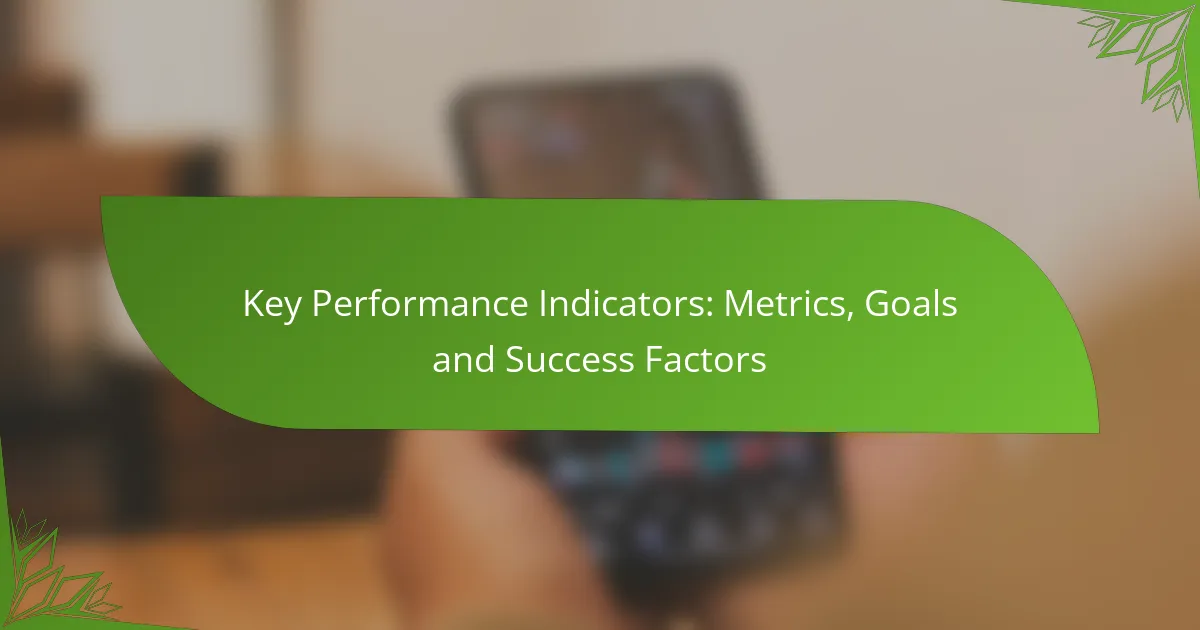 Key Performance Indicators: Metrics, Goals and Success Factors